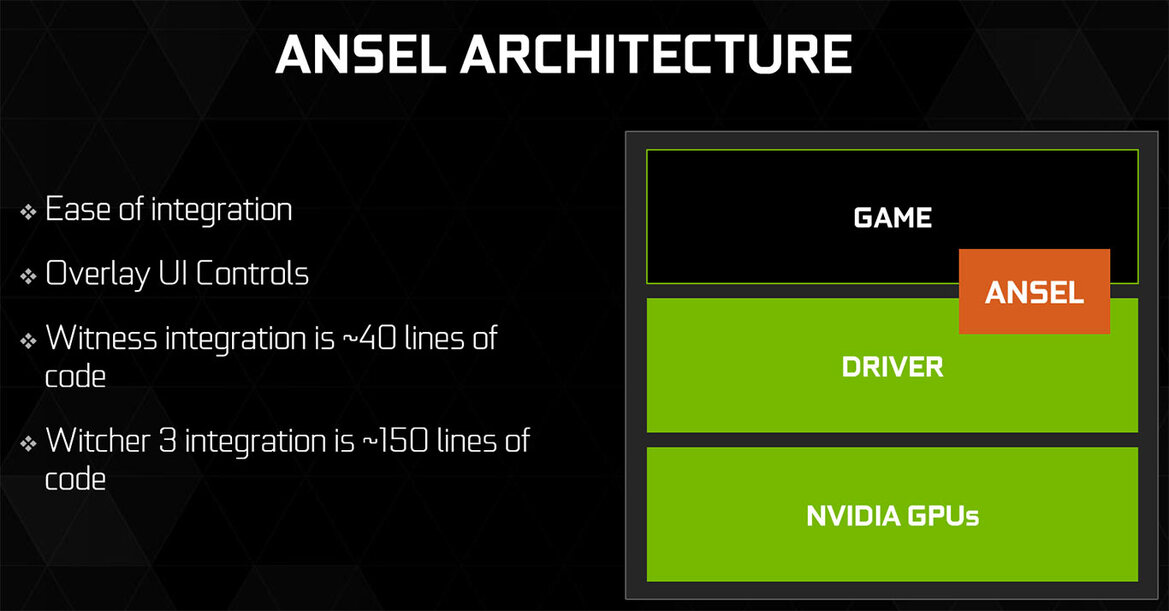 ANSEL ARCHITECTURE

❖ Ease of integration

❖ Overlay UI Controls

❖ Witness integration is ~40 lines of code

❖ Witcher 3 integration is ~150 lines of code

GAME

ANSEL

DRIVER

NVIDIA GPUs